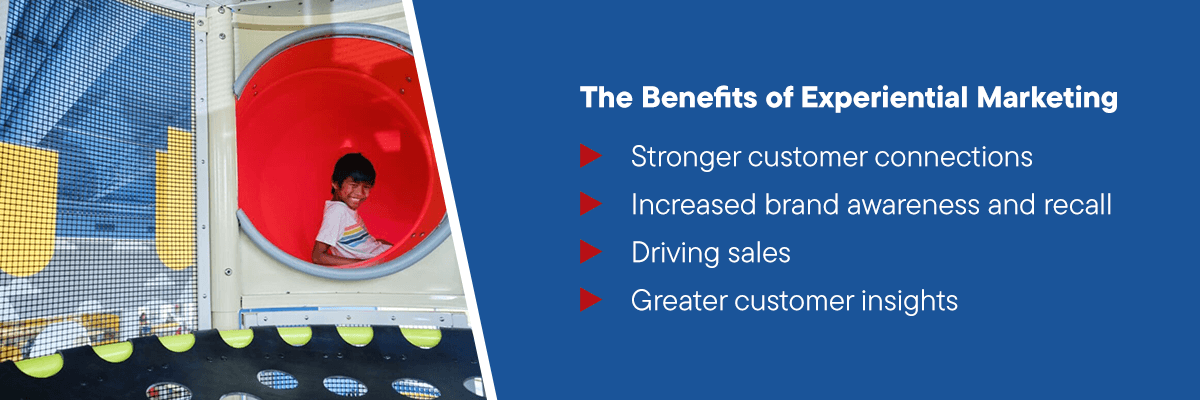 The Benefits of Experiential Marketing

Stronger customer connections

Increased brand awareness and recall

Driving sales

Greater customer insights